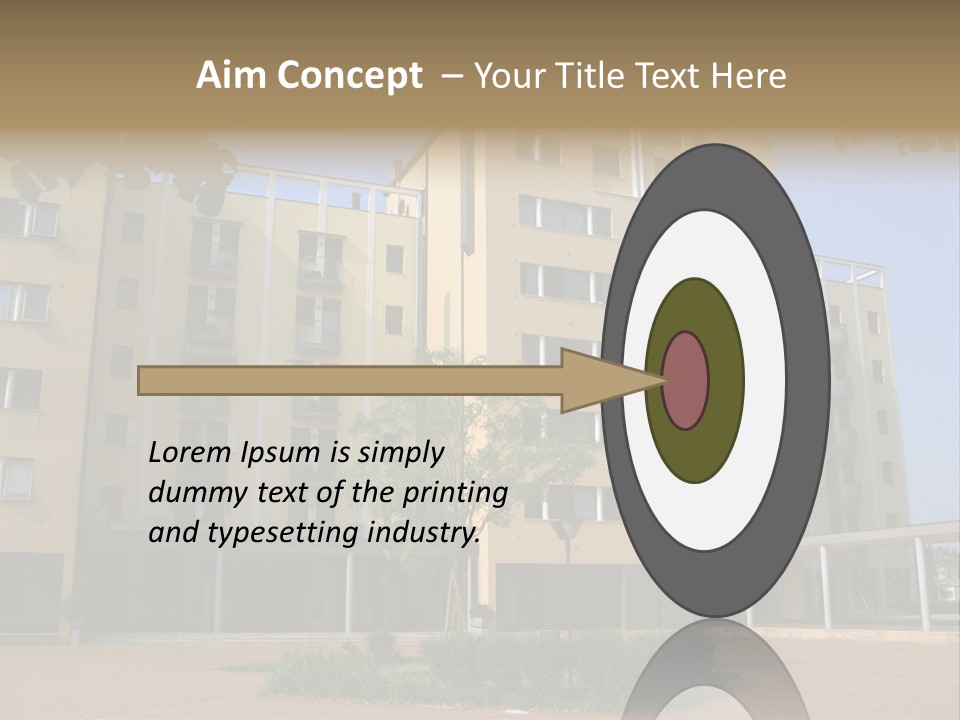 Aim Concept – Your Title Text Here

Lorem Ipsum is simply dummy text of the printing and typesetting industry.